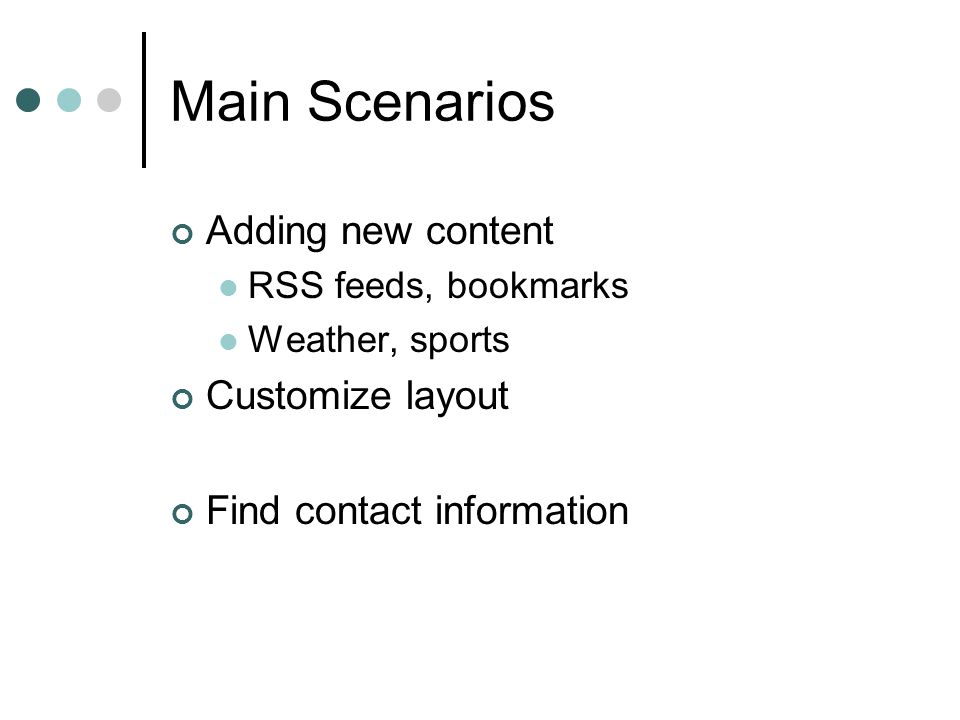 Main Scenarios

Adding new content
RSS feeds, bookmarks
Weather, sports
Customize layout

Find contact information